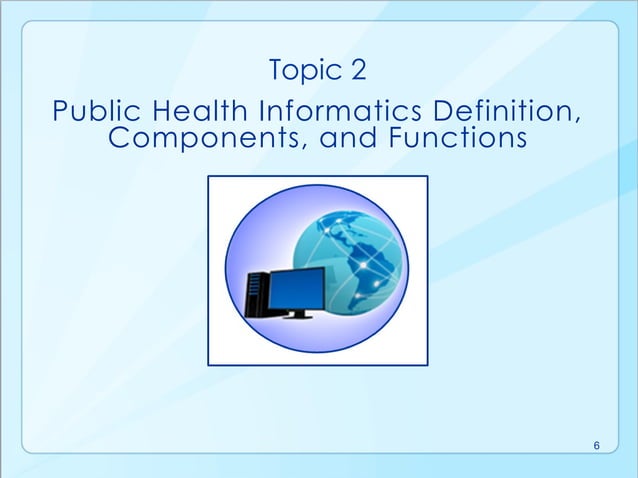 Topic 2

Public Health Informatics Definition, Components, and Functions

6